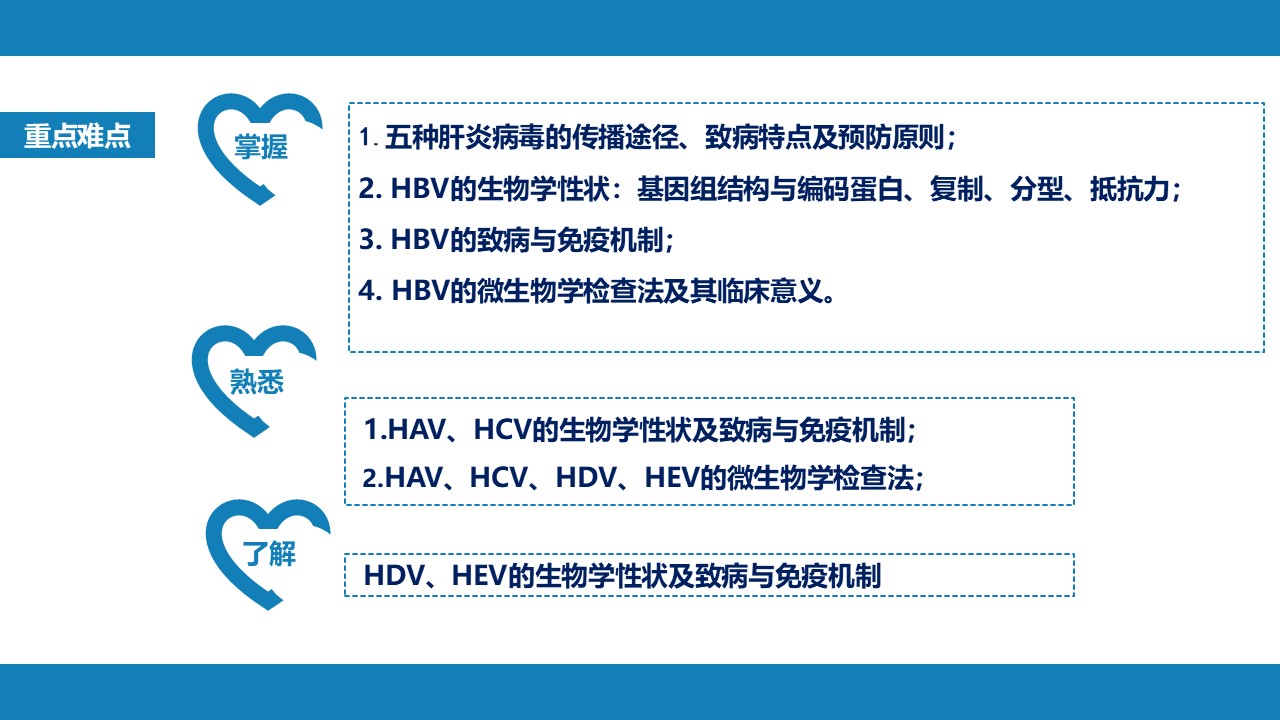 重点难点

掌握

1. 五种肝炎病毒的传播途径、致病特点及预防原则；

2. HBV的生物学性状：基因组结构与编码蛋白、复制、分型、抵抗力；

3. HBV的致病与免疫机制；

4. HBV的微生物学检查法及其临床意义。

熟悉

1.HAV、HCV的生物学性状及致病与免疫机制；

2.HAV、HCV、HDV、HEV的微生物学检查法；

了解

HDV、HEV的生物学性状及致病与免疫机制